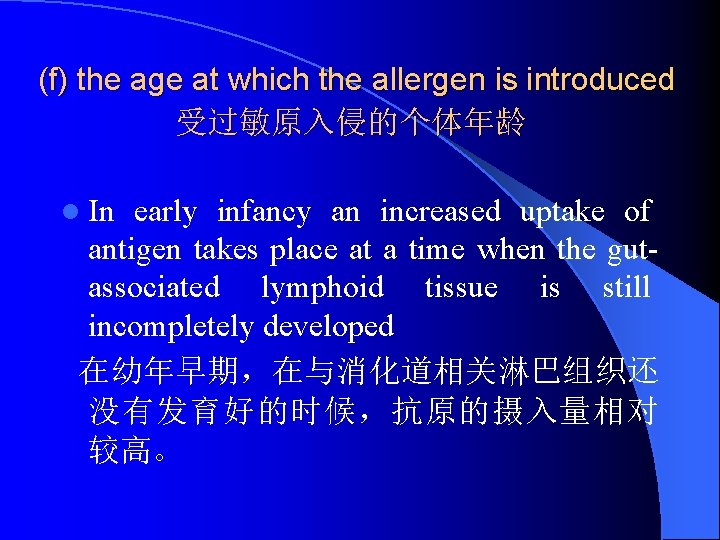 (f) the age at which the allergen is introduced
受过敏原入侵的个体年龄

In early infancy an increased uptake of antigen takes place at a time when the gut-associated lymphoid tissue is still incompletely developed

在幼年早期，在与消化道相关淋巴组织还没有发育好的时候，抗原的摄入量相对较高。